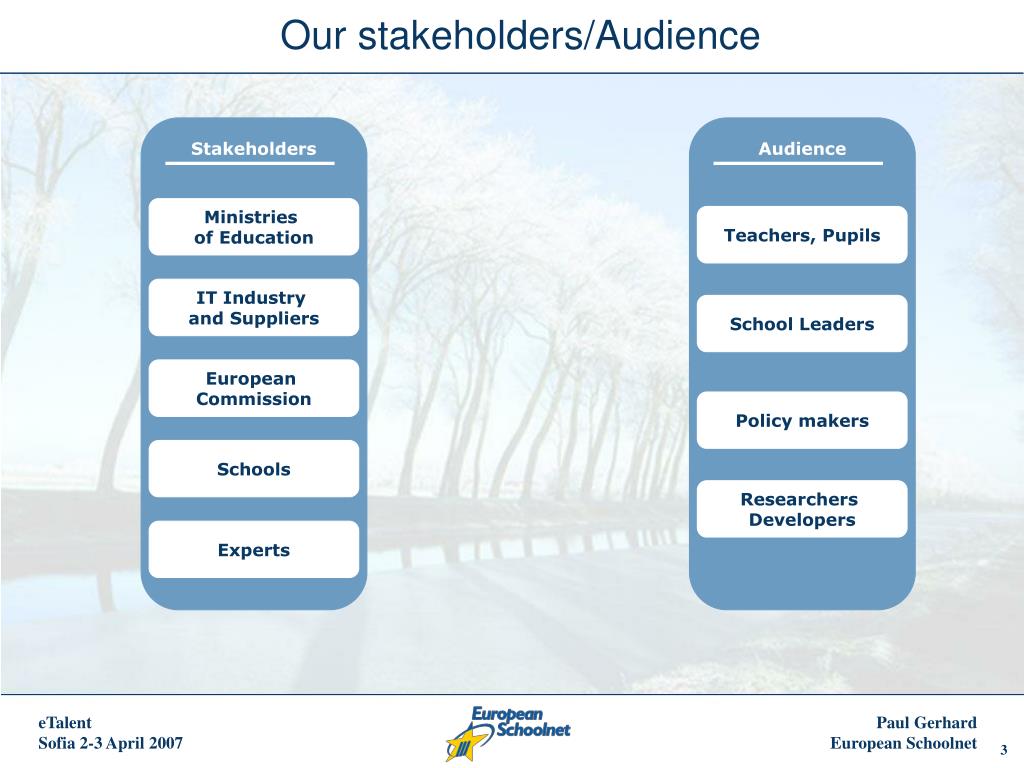 Our stakeholders/Audience

Stakeholders

Ministries of Education

IT Industry and Suppliers

European Commission

Schools

Experts

Audience

Teachers, Pupils

School Leaders

Policy makers

Researchers Developers

eTalent
Sofia 2-3 April 2007

European Schoolnet

Paul Gerhard
European Schoolnet

3